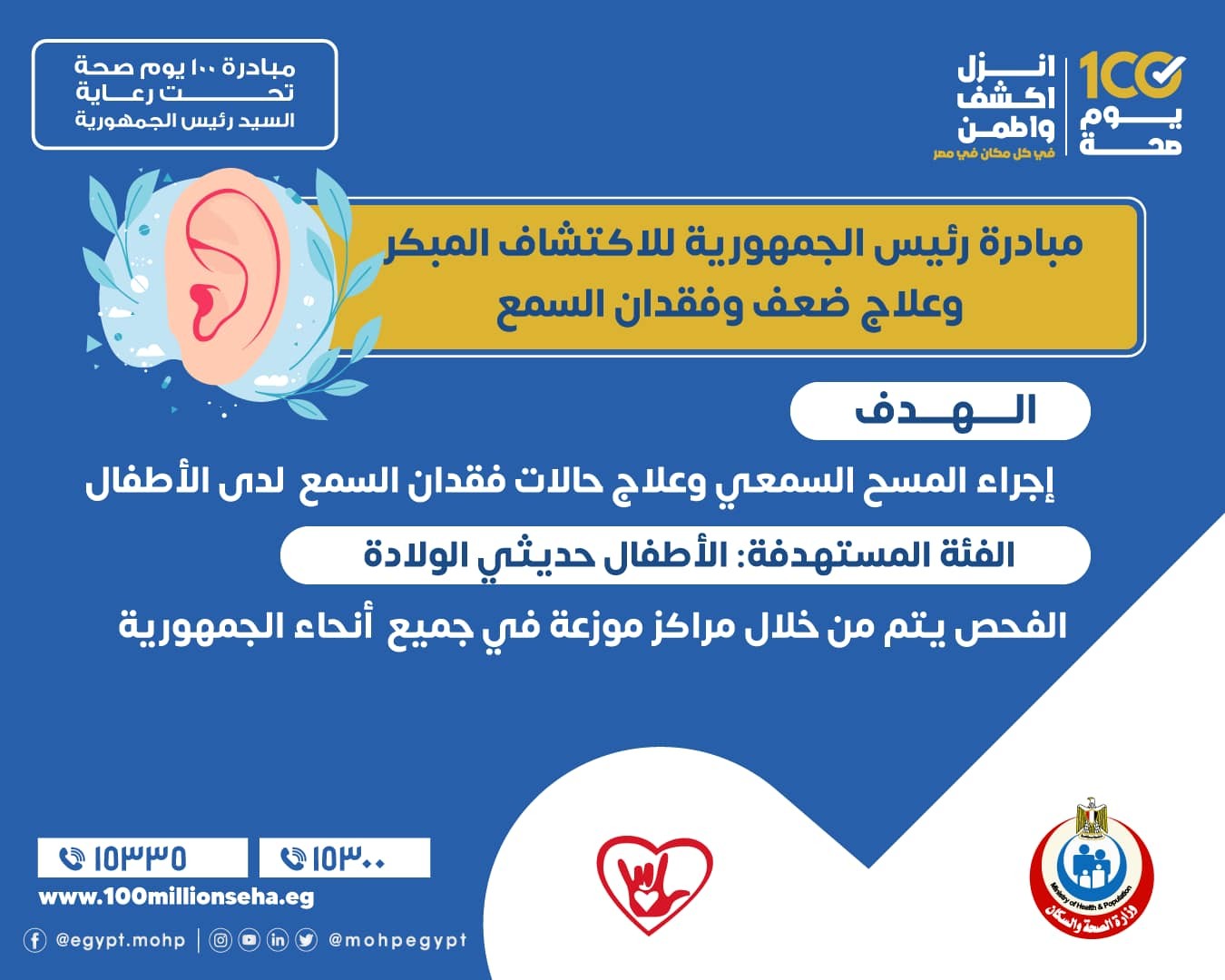 100 يوم صحة

انزل اكشف واطمن
في كل مكان في مصر

مبادرة ١٠٠ يوم صحة
تحت رعاية
السيد رئيس الجمهورية

مبادرة رئيس الجمهورية للاكتشاف المبكر وعلاج ضعف وفقدان السمع

الهدف

إجراء المسح السمعي وعلاج حالات فقدان السمع لدى الأطفال

الفئة المستهدفة: الأطفال حديثي الولادة

الفحص يتم من خلال مراكز موزعة في جميع أنحاء الجمهورية

١٥٣٣٥

١٥٣٠٠

www.100millionseha.eg

@egypt.mohp | @mohpegypt

Ministry of Health & Population
وزارة الصحة والسكان